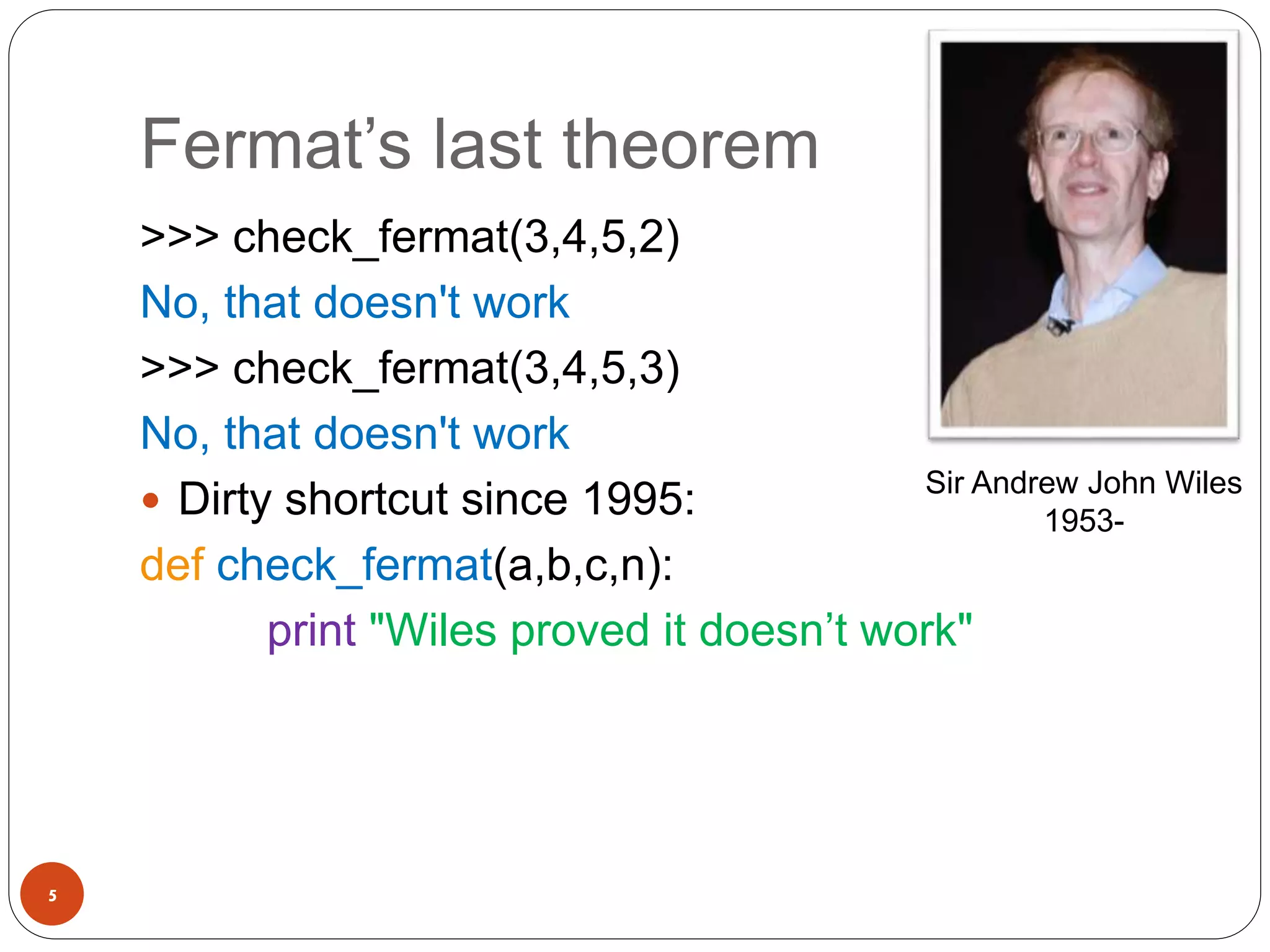 Fermat’s last theorem

>>> check_fermat(3,4,5,2)

No, that doesn't work

>>> check_fermat(3,4,5,3)

No, that doesn't work

• Dirty shortcut since 1995:

def check_fermat(a,b,c,n):

print "Wiles proved it doesn’t work"

Sir Andrew John Wiles
1953-

5